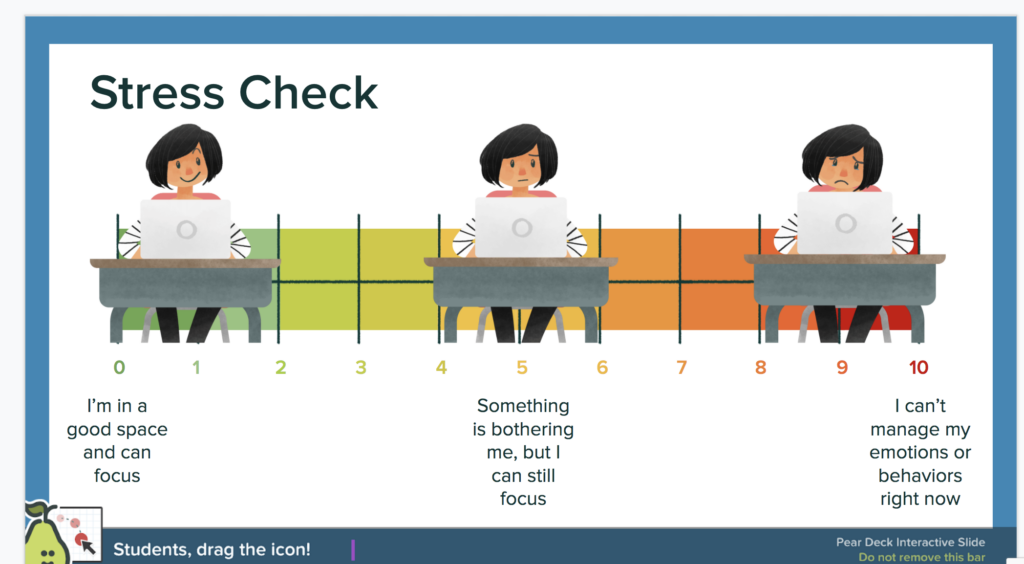 Stress Check

0 1 2 3 4 5 6 7 8 9 10

I'm in a good space and can focus

Something is bothering me, but I can still focus

I can't manage my emotions or behaviors right now

Students, drag the icon!

Pear Deck Interactive Slide
Do not remove this bar